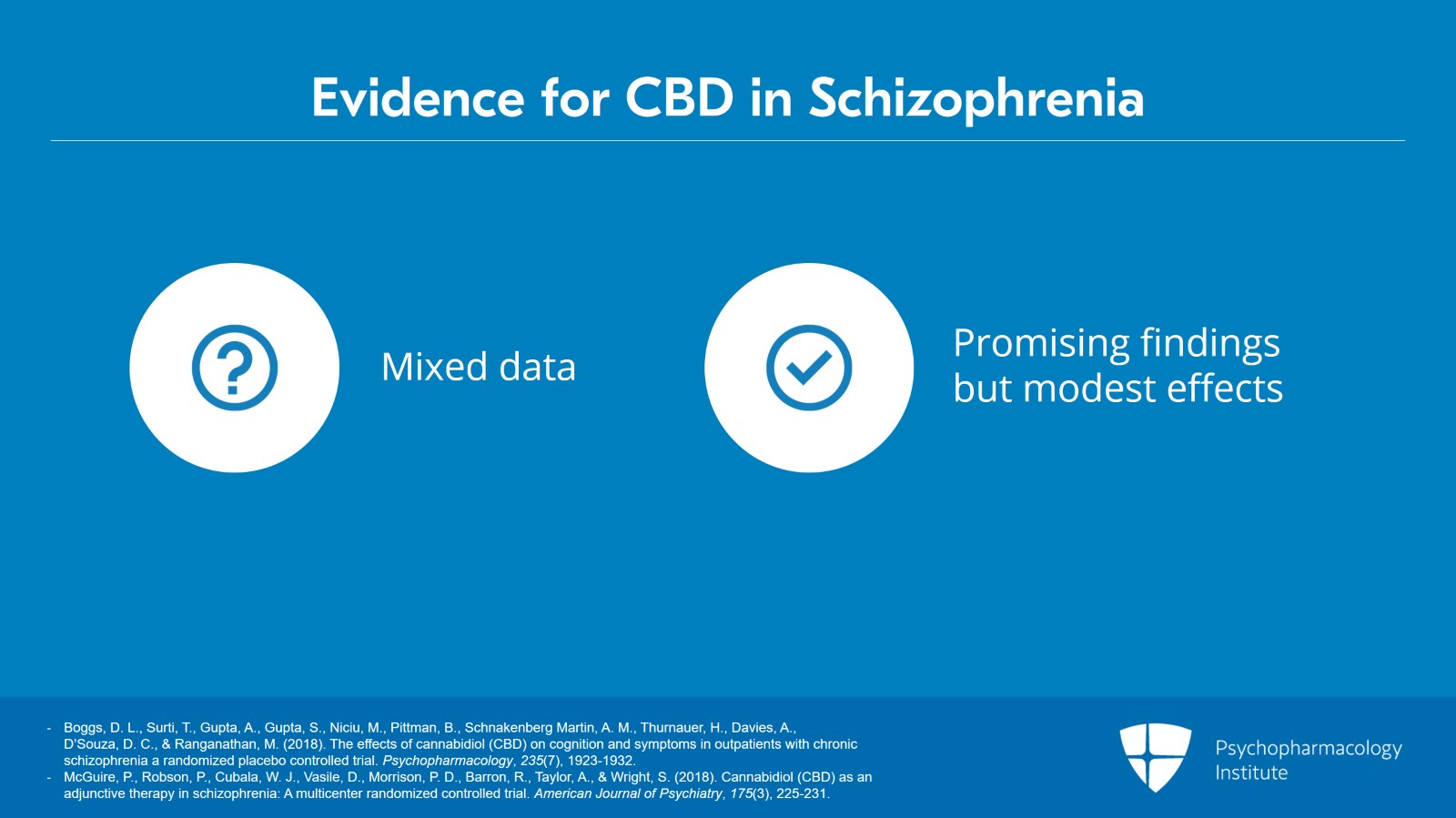 Evidence for CBD in Schizophrenia

Mixed data

Promising findings but modest effects

- Boggs, D. L., Surti, T., Gupta, A., Gupta, S., Niciu, M., Pittman, B., Schnakenberg Martin, A. M., Thurnauer, H., Davies, A., D'Souza, D. C., & Ranganathan, M. (2018). The effects of cannabidiol (CBD) on cognition and symptoms in outpatients with chronic schizophrenia a randomized placebo controlled trial. Psychopharmacology, 235(7), 1923-1932.
- McGuire, P., Robson, P., Cubala, W. J., Vasile, D., Morrison, P. D., Barron, R., Taylor, A., & Wright, S. (2018). Cannabidiol (CBD) as an adjunctive therapy in schizophrenia: A multicenter randomized controlled trial. American Journal of Psychiatry, 175(3), 225-231.

Psychopharmacology Institute